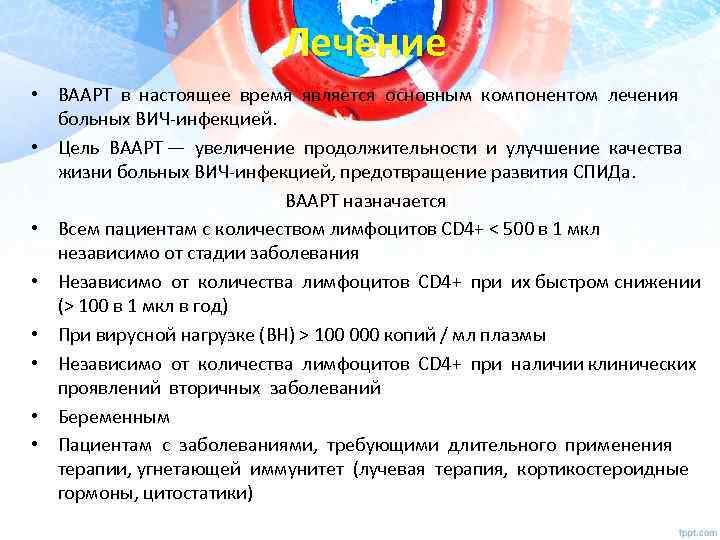 Лечение

• ВААРТ в настоящее время является основным компонентом лечения больных ВИЧ-инфекцией.

• Цель ВААРТ — увеличение продолжительности и улучшение качества жизни больных ВИЧ-инфекцией, предотвращение развития СПИДа.

ВААРТ назначается

• Всем пациентам с количеством лимфоцитов CD4+ < 500 в 1 мкл независимо от стадии заболевания

• Независимо от количества лимфоцитов CD4+ при их быстром снижении (> 100 в 1 мкл в год)

• При вирусной нагрузке (ВН) > 100 000 копий / мл плазмы

• Независимо от количества лимфоцитов CD4+ при наличии клинических проявлений вторичных заболеваний

• Беременным

• Пациентам с заболеваниями, требующими длительного применения терапии, угнетающей иммунитет (лучевая терапия, кортикостероидные гормоны, цитостатики)

fppt.com